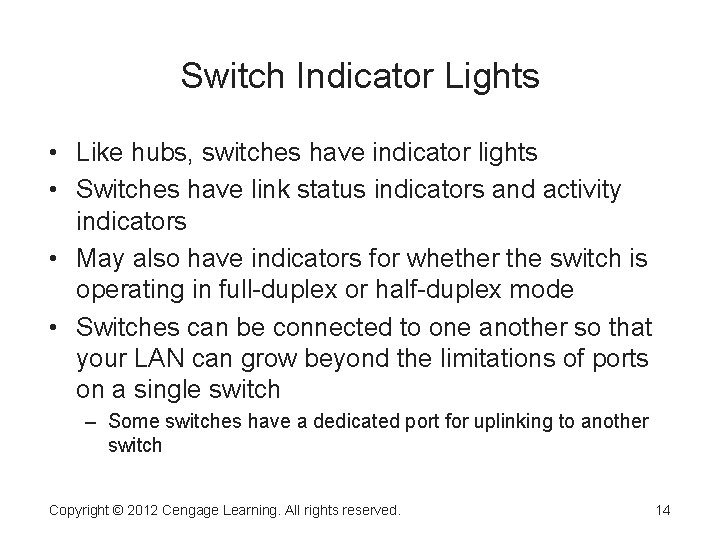 Switch Indicator Lights

• Like hubs, switches have indicator lights
• Switches have link status indicators and activity indicators
• May also have indicators for whether the switch is operating in full-duplex or half-duplex mode
• Switches can be connected to one another so that your LAN can grow beyond the limitations of ports on a single switch
– Some switches have a dedicated port for uplinking to another switch

Copyright © 2012 Cengage Learning. All rights reserved.

14